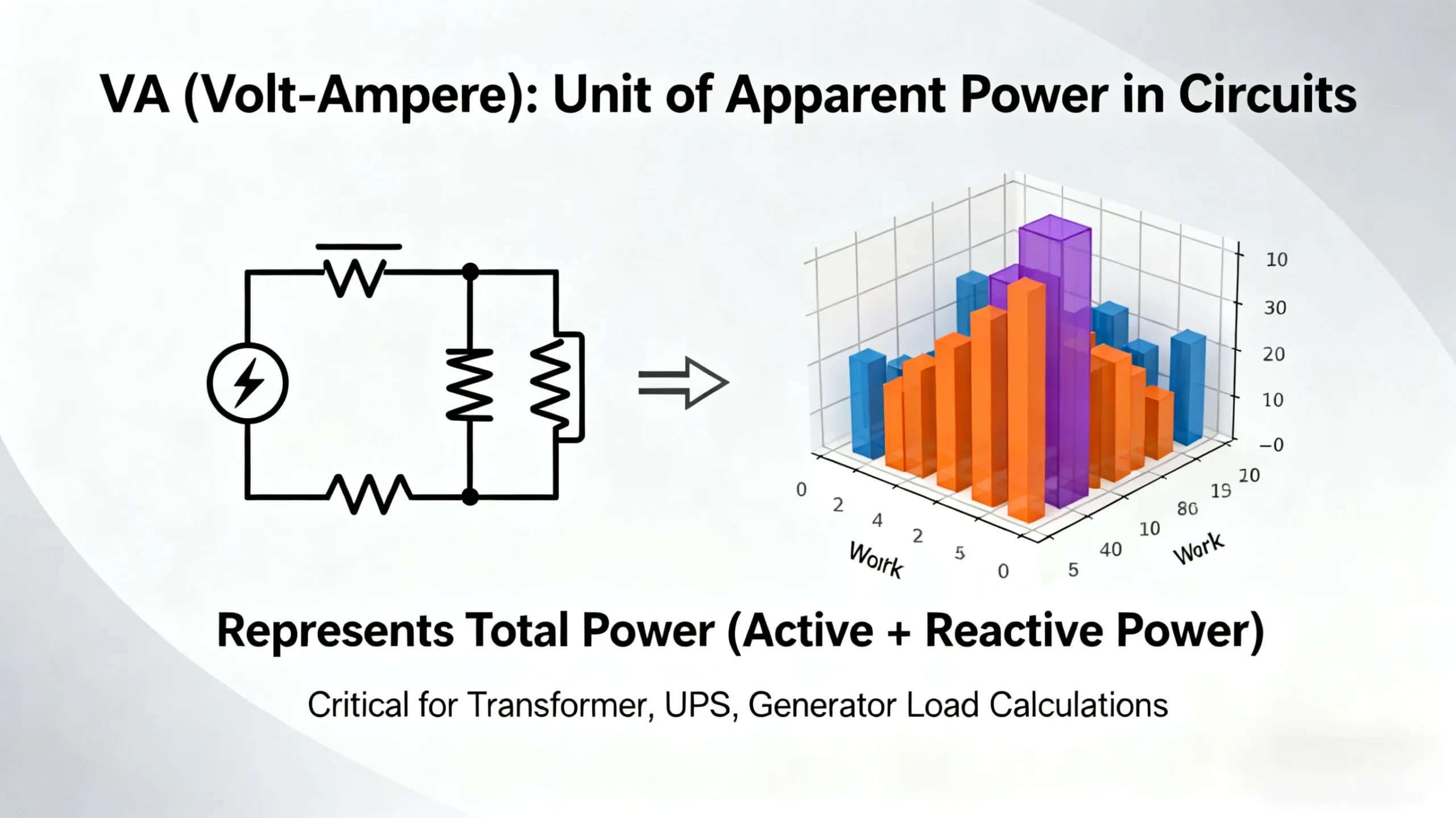 VA (Volt-Ampere): Unit of Apparent Power in Circuits

10
30
20
10
−0

0
2
4
2
5
0
Work

5
40
10
80
19
20
Work

Represents Total Power (Active + Reactive Power)

Critical for Transformer, UPS, Generator Load Calculations